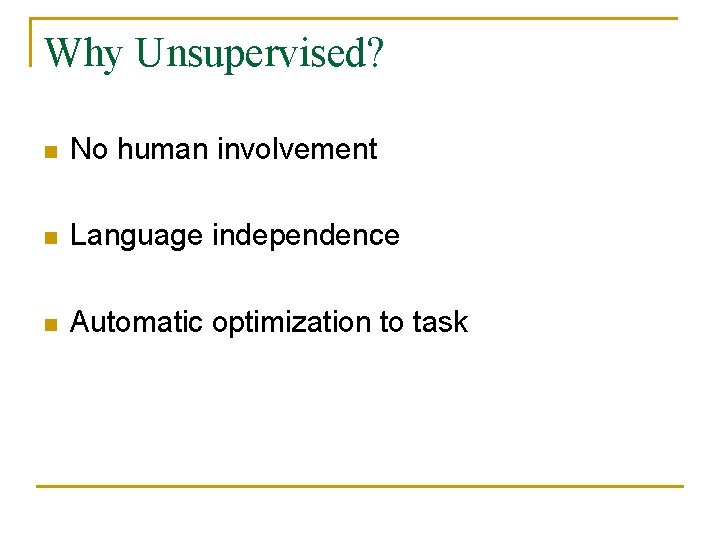 Why Unsupervised?

- No human involvement
- Language independence
- Automatic optimization to task